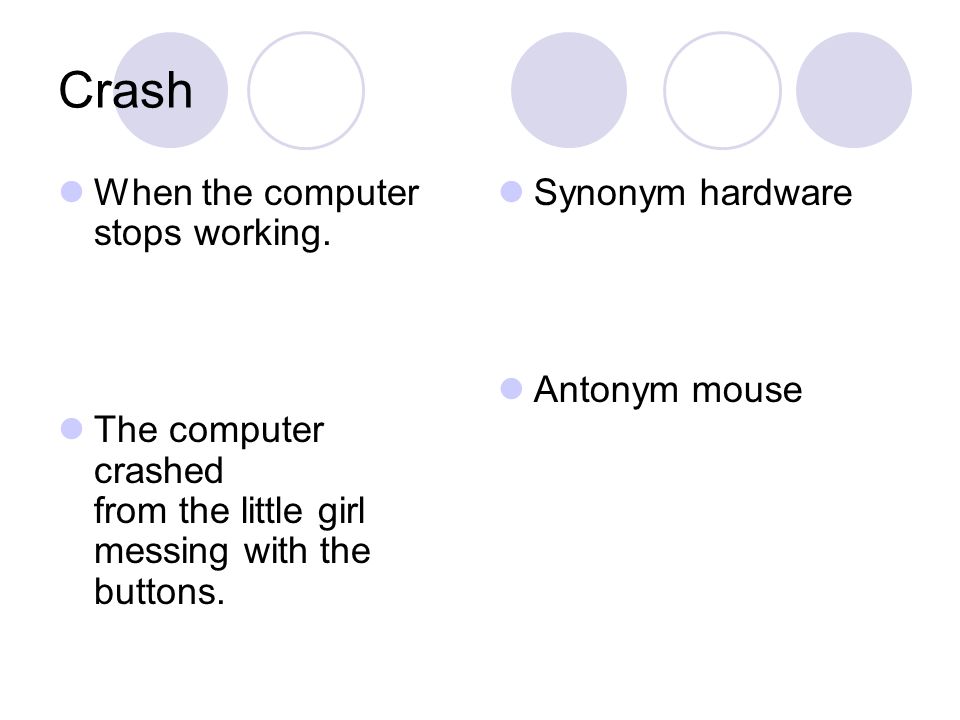 Crash

When the computer stops working.

The computer crashed from the little girl messing with the buttons.

Synonym hardware

Antonym mouse